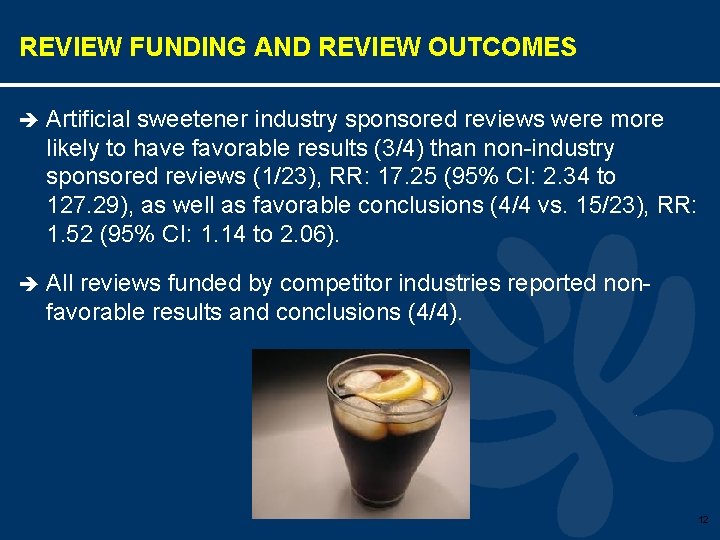 REVIEW FUNDING AND REVIEW OUTCOMES

➔ Artificial sweetener industry sponsored reviews were more likely to have favorable results (3/4) than non-industry sponsored reviews (1/23), RR: 17.25 (95% CI: 2.34 to 127.29), as well as favorable conclusions (4/4 vs. 15/23), RR: 1.52 (95% CI: 1.14 to 2.06).

➔ All reviews funded by competitor industries reported non-favorable results and conclusions (4/4).

12